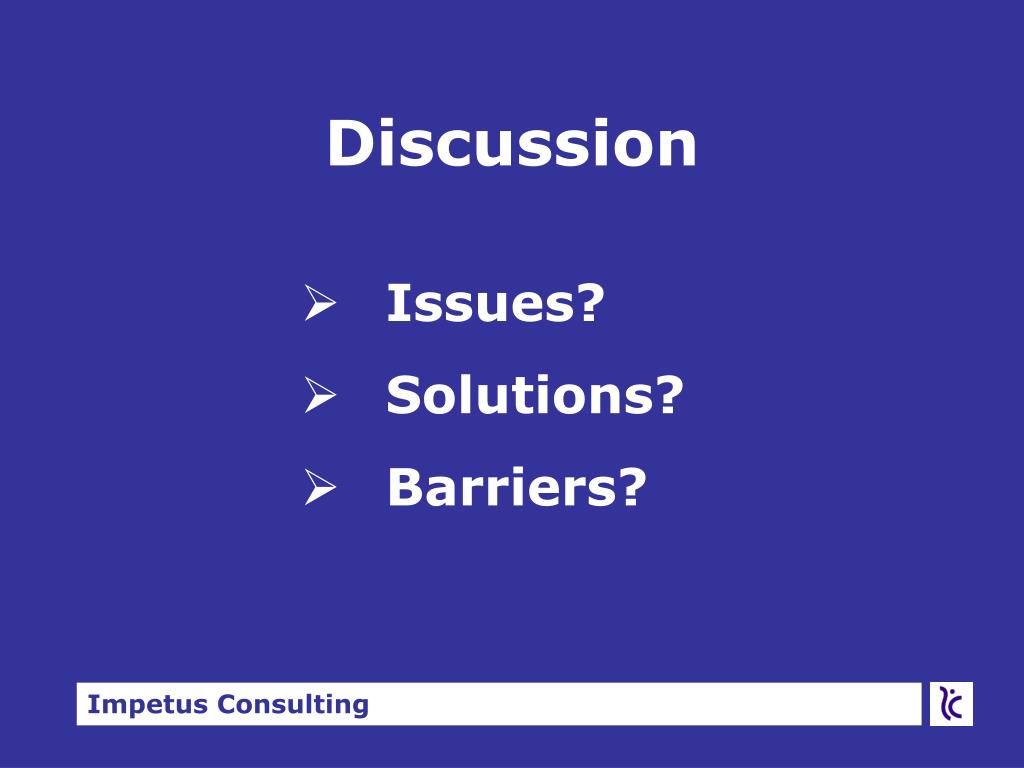 Discussion

➢ Issues?
➢ Solutions?
➢ Barriers?

Impetus Consulting